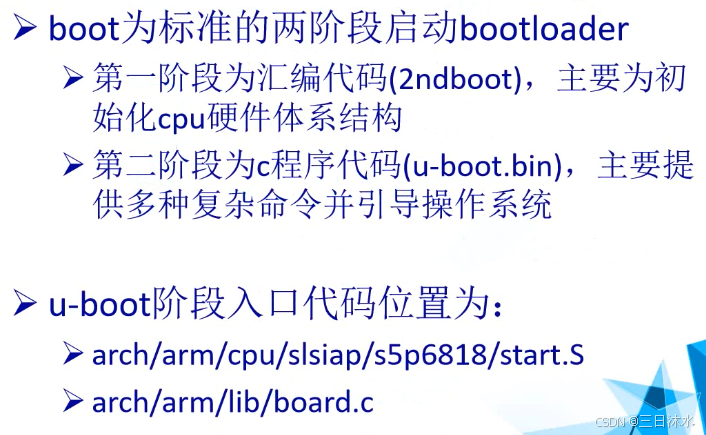 ➢ boot为标准的两阶段启动bootloader

➢ 第一阶段为汇编代码(2ndboot)，主要为初始化cpu硬件体系结构

➢ 第二阶段为c程序代码(u-boot.bin)，主要提供多种复杂命令并引导操作系统

➢ u-boot阶段入口代码位置为：

➢ arch/arm/cpu/slsiap/s5p6818/start.S

➢ arch/arm/lib/board.c

CSDN @三日沐水